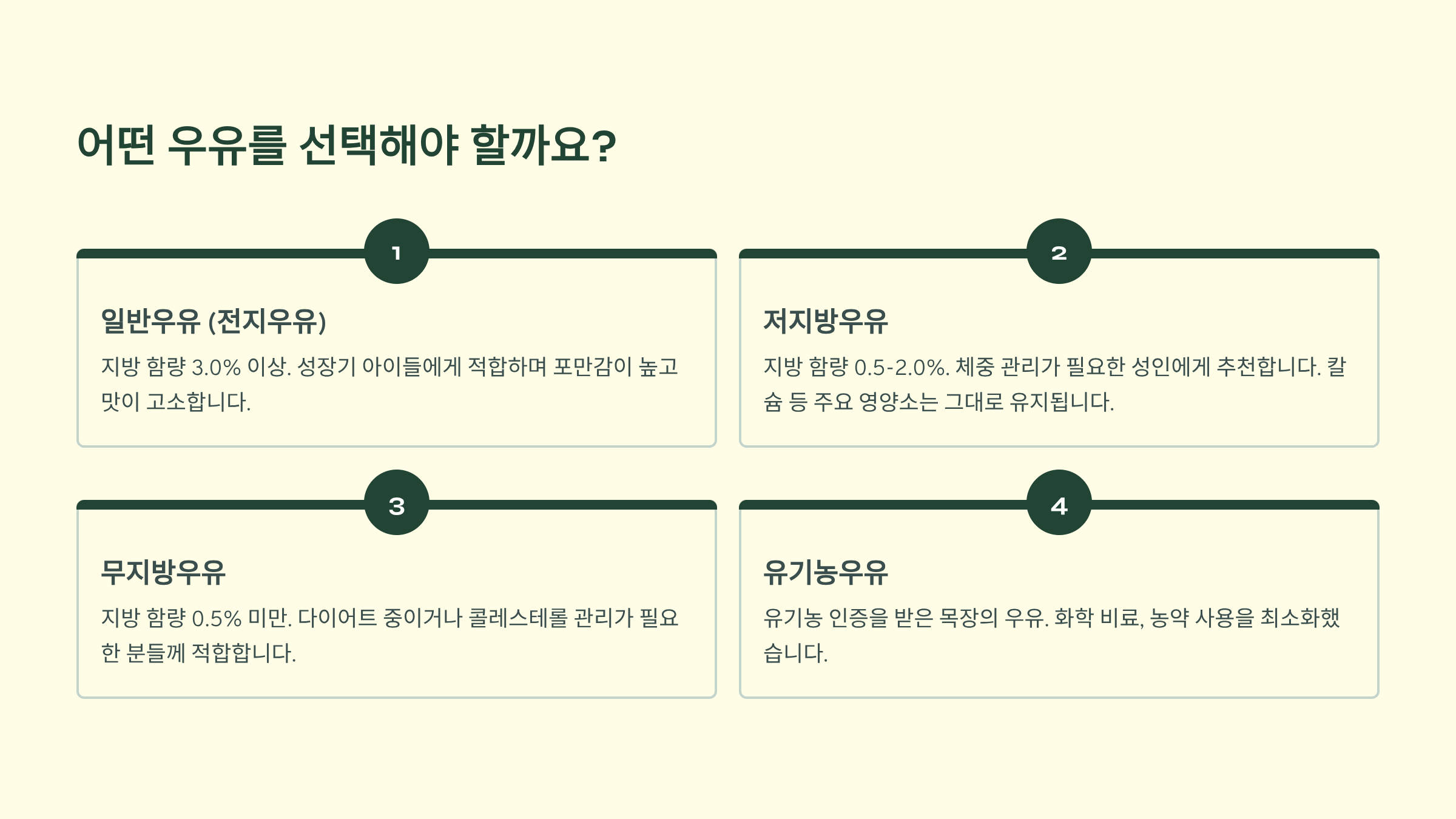 어떤 우유를 선택해야 할까요?

1

일반우유 (전지우유)

지방 함량 3.0% 이상. 성장기 아이들에게 적합하며 포만감이 높고 맛이 고소합니다.

2

저지방우유

지방 함량 0.5-2.0%. 체중 관리가 필요한 성인에게 추천합니다. 칼슘 등 주요 영양소는 그대로 유지됩니다.

3

무지방우유

지방 함량 0.5% 미만. 다이어트 중이거나 콜레스테롤 관리가 필요한 분들께 적합합니다.

4

유기농우유

유기농 인증을 받은 목장의 우유. 화학 비료, 농약 사용을 최소화했습니다.